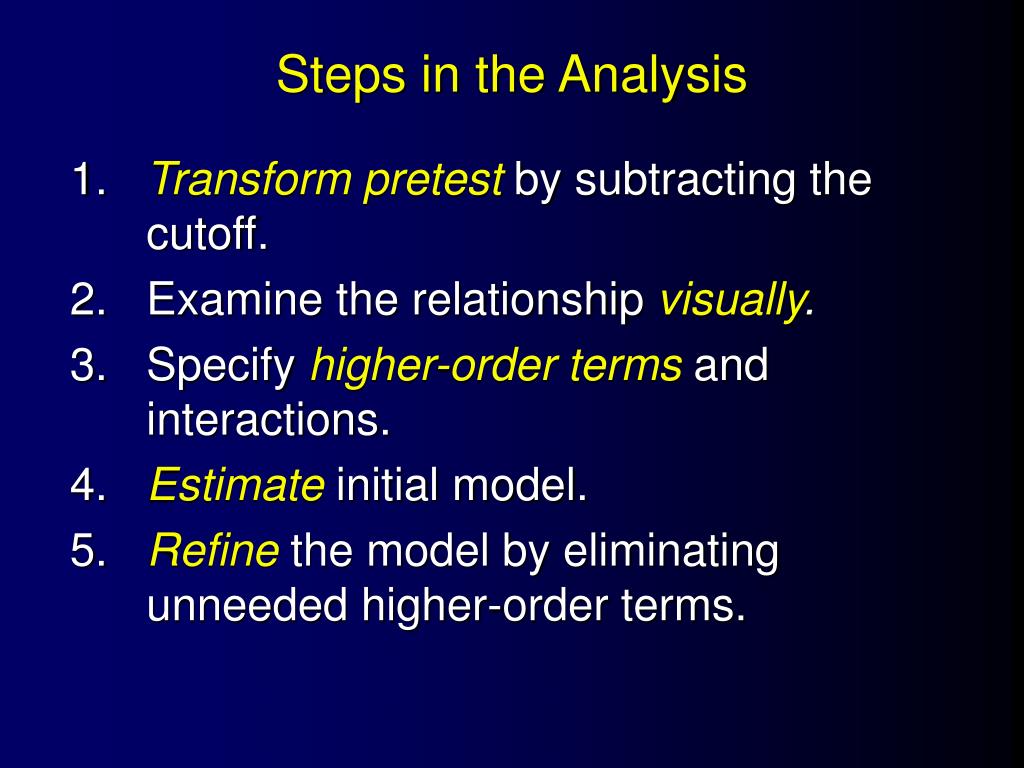 Steps in the Analysis

1. Transform pretest by subtracting the cutoff.
2. Examine the relationship visually.
3. Specify higher-order terms and interactions.
4. Estimate initial model.
5. Refine the model by eliminating unneeded higher-order terms.